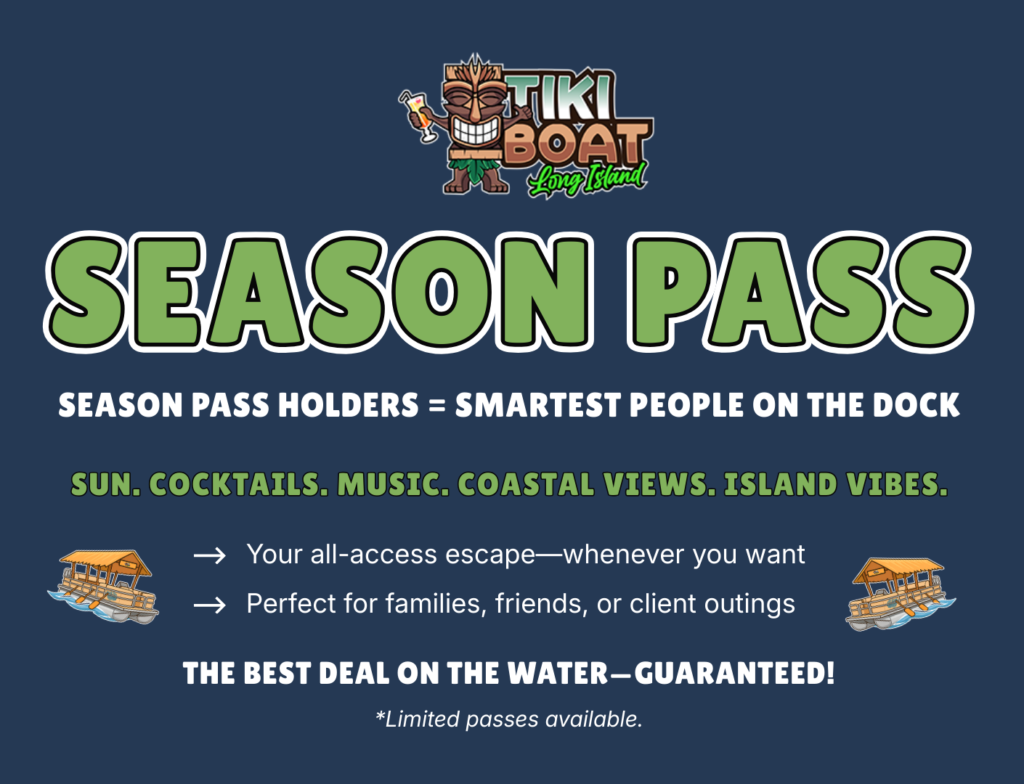 TIKI BOAT Long Island

SEASON PASS

SEASON PASS HOLDERS = SMARTEST PEOPLE ON THE DOCK

SUN. COCKTAILS. MUSIC. COASTAL VIEWS. ISLAND VIBES.

→ Your all-access escape—whenever you want
→ Perfect for families, friends, or client outings

THE BEST DEAL ON THE WATER—GUARANTEED!

*Limited passes available.